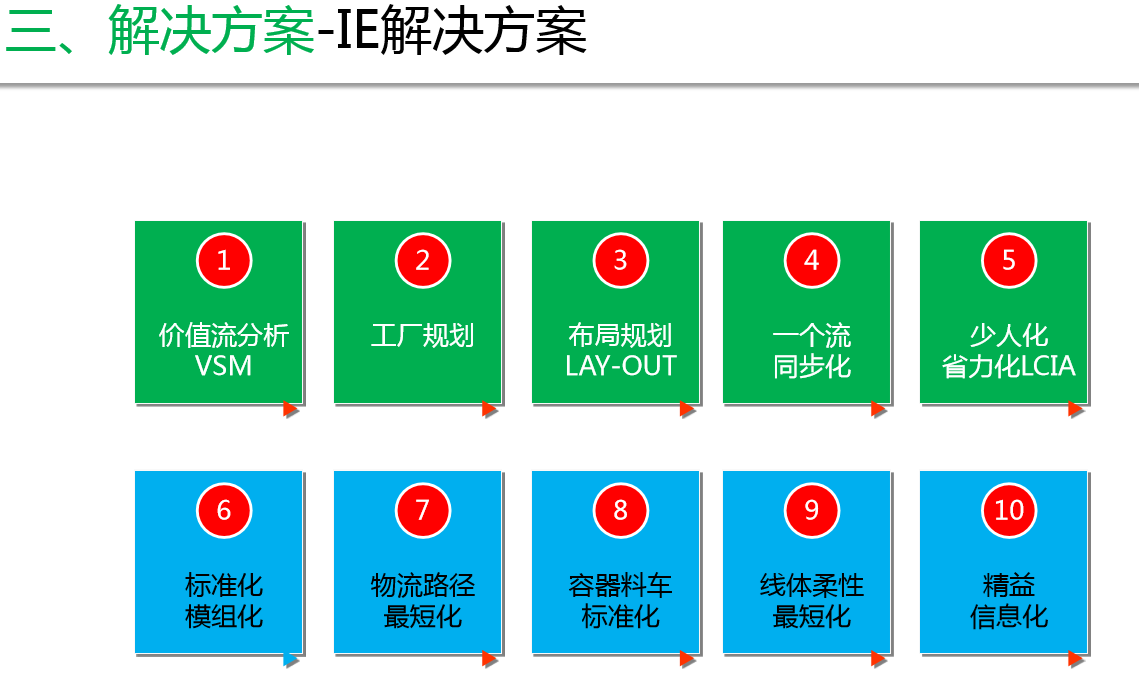 三、解决方案-IE解决方案

1
价值流分析
VSM

2
工厂规划

3
布局规划
LAY-OUT

4
一个流
同步化

5
少人化
省力化LCIA

6
标准化
模组化

7
物流路径
最短化

8
容器料车
标准化

9
线体柔性
最短化

10
精益
信息化